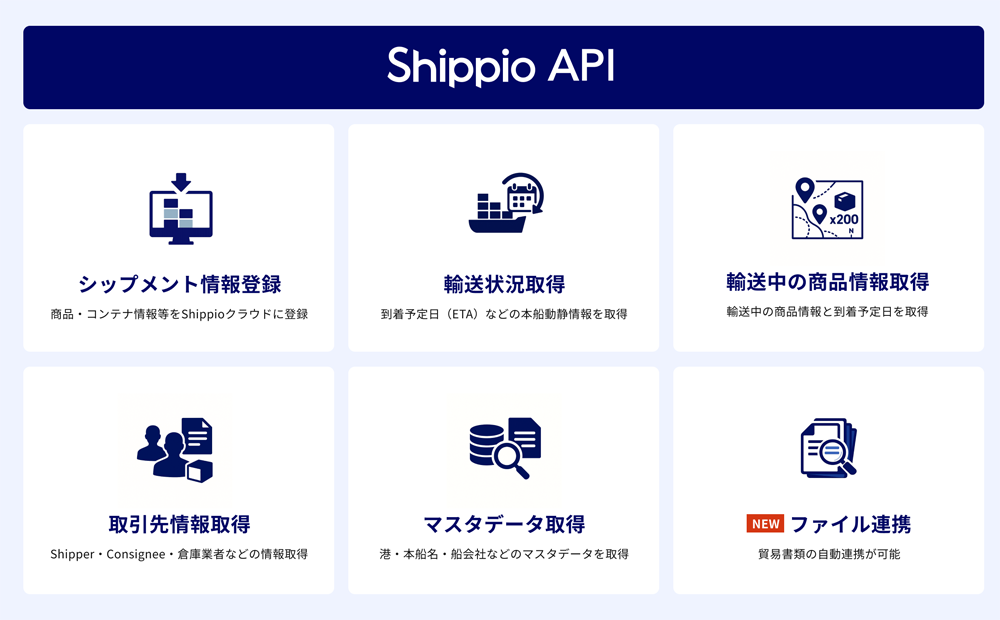 Shippio API

シップメント情報登録

商品・コンテナ情報等をShippioクラウドに登録

輸送状況取得

到着予定日（ETA）などの本船動静情報を取得

x200

輸送中の商品情報取得

輸送中の商品情報と到着予定日を取得

取引先情報取得

Shipper・Consignee・倉庫業者などの情報取得

マスタデータ取得

港・本船名・船会社などのマスタデータを取得

NEW ファイル連携

貿易書類の自動連携が可能